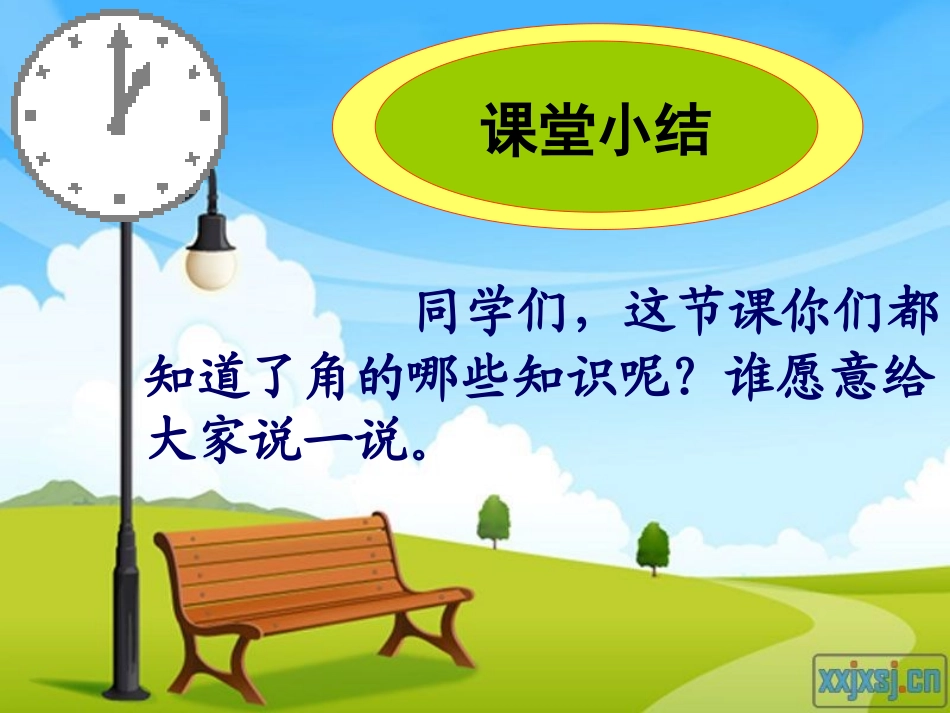 课堂小结

同学们，这节课你们都知道了角的哪些知识呢？谁愿意给大家说一说。

xxjxsj.cn